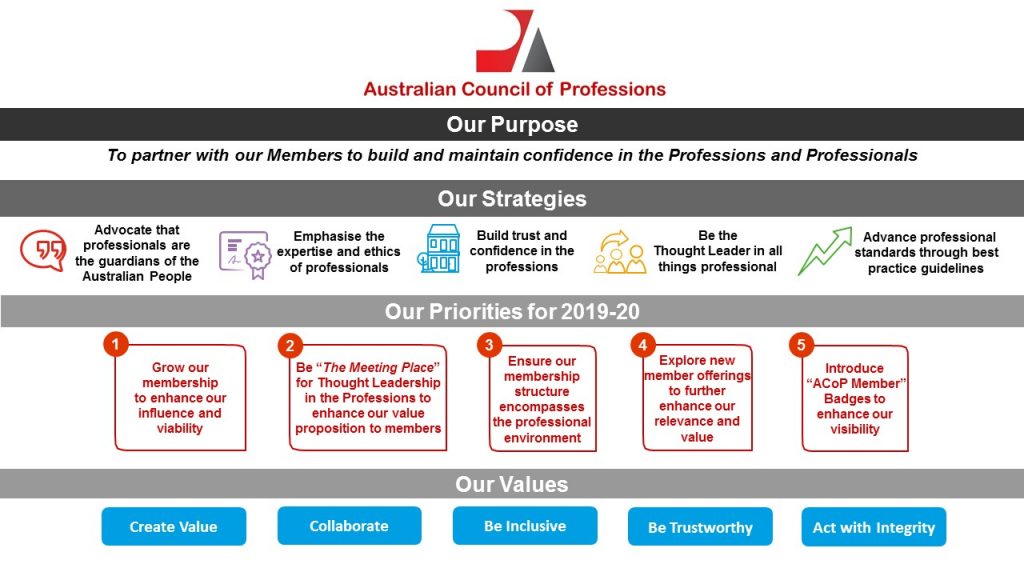 Australian Council of Professions

Our Purpose

To partner with our Members to build and maintain confidence in the Professions and Professionals

Our Strategies

Advocate that professionals are the guardians of the Australian People

Emphasise the expertise and ethics of professionals

Build trust and confidence in the professions

Be the Thought Leader in all things professional

Advance professional standards through best practice guidelines

Our Priorities for 2019-20

1 Grow our membership to enhance our influence and viability

2 Be "The Meeting Place" for Thought Leadership in the Professions to enhance our value proposition to members

3 Ensure our membership structure encompasses the professional environment

4 Explore new member offerings to further enhance our relevance and value

5 Introduce "ACoP Member" Badges to enhance our visibility

Our Values

Create Value

Collaborate

Be Inclusive

Be Trustworthy

Act with Integrity